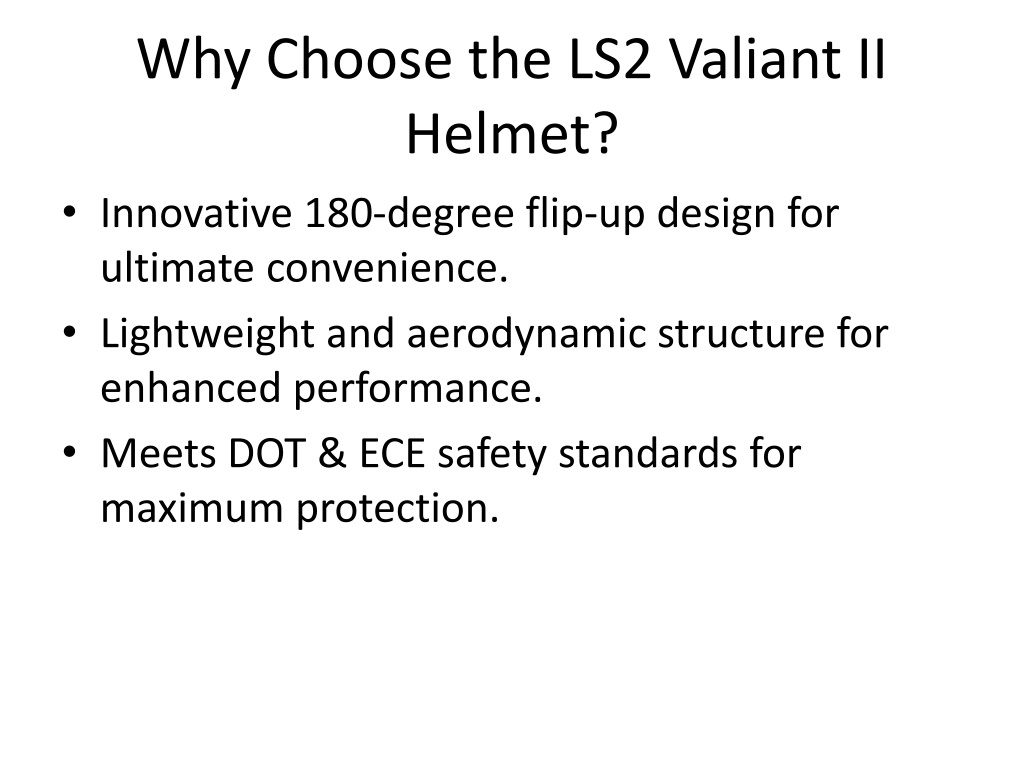 Why Choose the LS2 Valiant II Helmet?

• Innovative 180-degree flip-up design for ultimate convenience.
• Lightweight and aerodynamic structure for enhanced performance.
• Meets DOT & ECE safety standards for maximum protection.